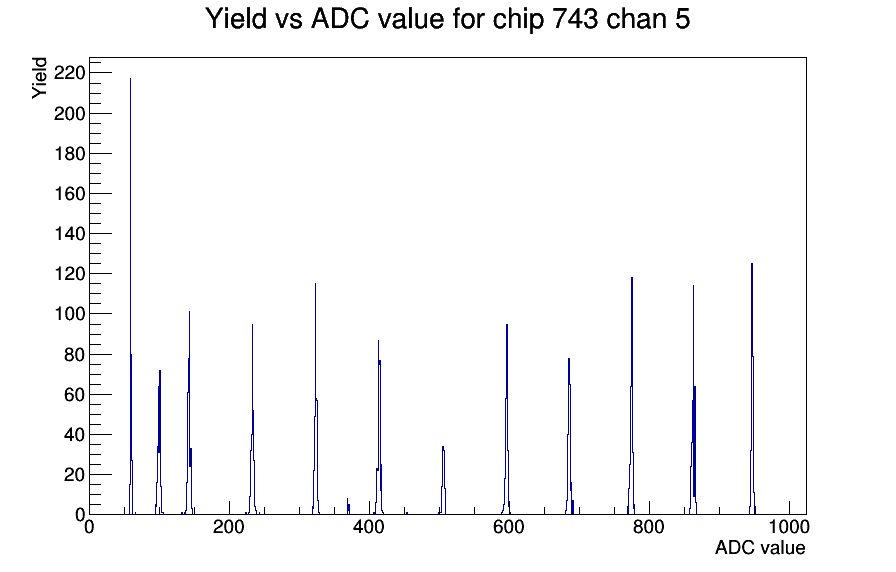 Yield vs ADC value for chip 743 chan 5

Yield

220
200
180
160
140
120
100
80
60
40
20
0

0
200
400
600
800
1000

ADC value